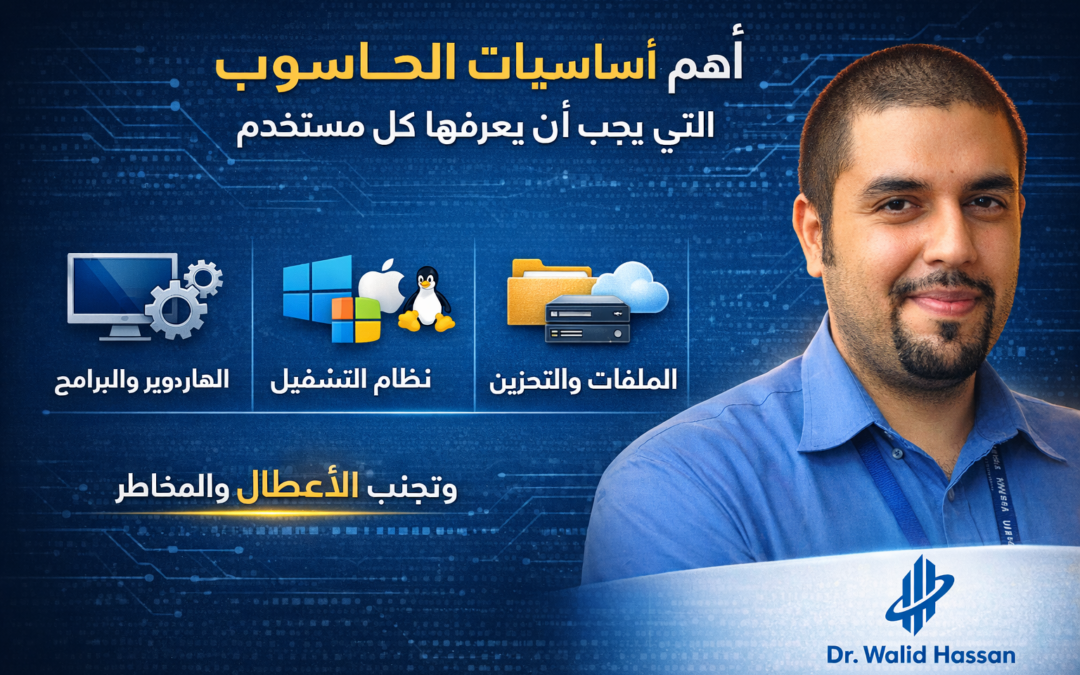 أهم أساسيات الحاسوب
التي يجب أن يعرفها كل مستخدم

الملفات والتخزين

نظام التشغيل

الهاردوير والبرامج

وتجنب الأعطال والمخاطر

Dr. Walid Hassan